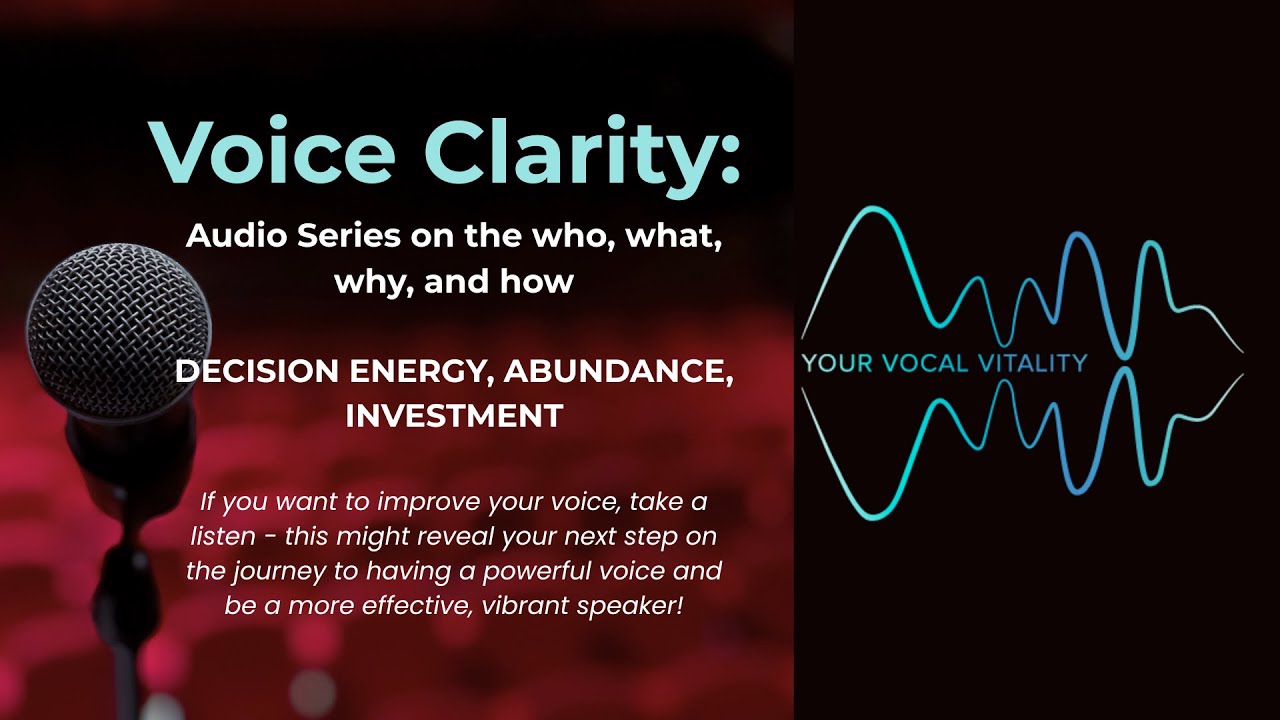 Voice Clarity:

Audio Series on the who, what, why, and how

DECISION ENERGY, ABUNDANCE, INVESTMENT

If you want to improve your voice, take a listen - this might reveal your next step on the journey to having a powerful voice and be a more effective, vibrant speaker!

YOUR VOCAL VITALITY